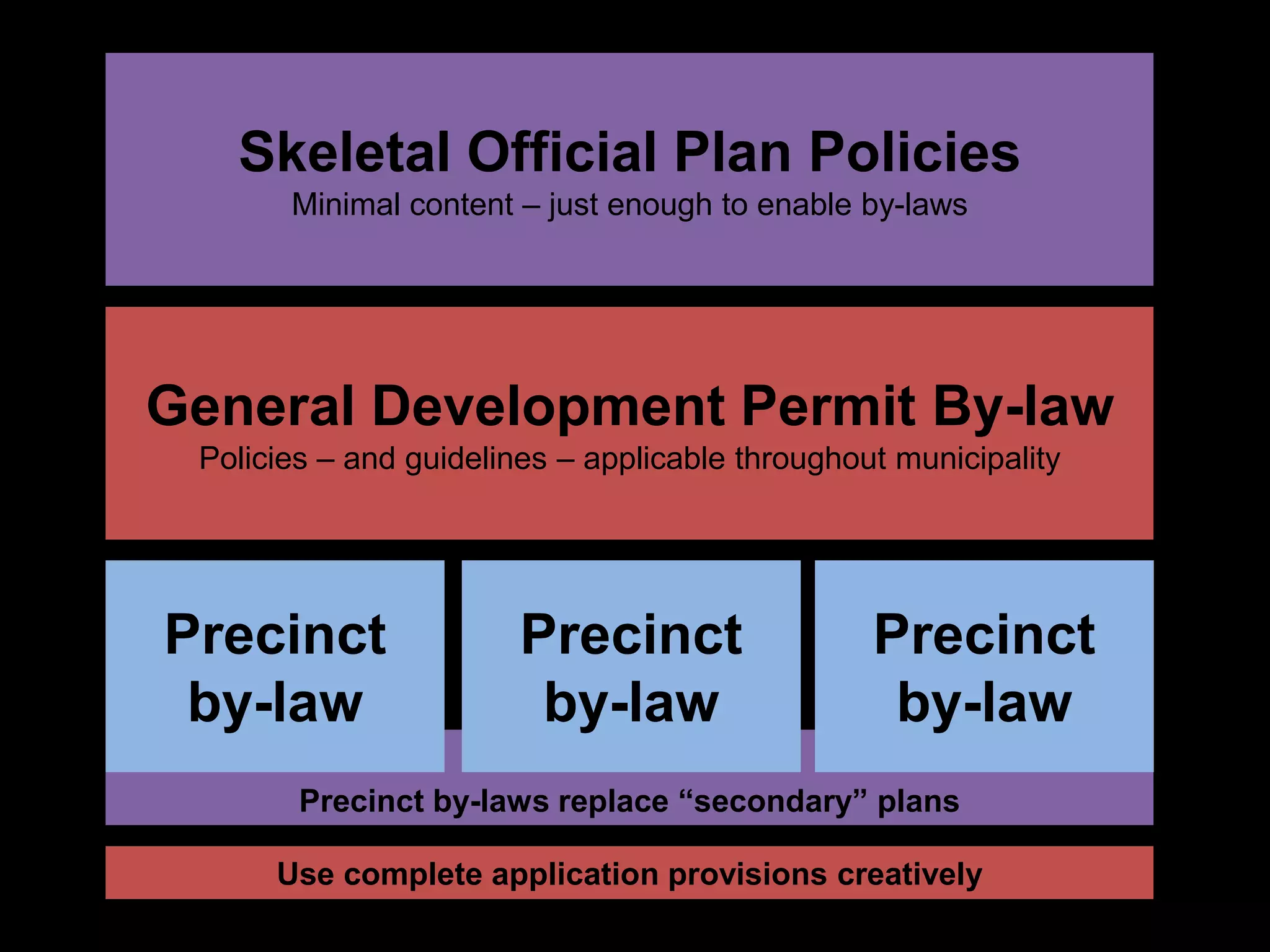 Skeletal Official Plan Policies
Minimal content – just enough to enable by-laws

General Development Permit By-law
Policies – and guidelines – applicable throughout municipality

Precinct by-law

Precinct by-law

Precinct by-law

Precinct by-laws replace “secondary” plans

Use complete application provisions creatively